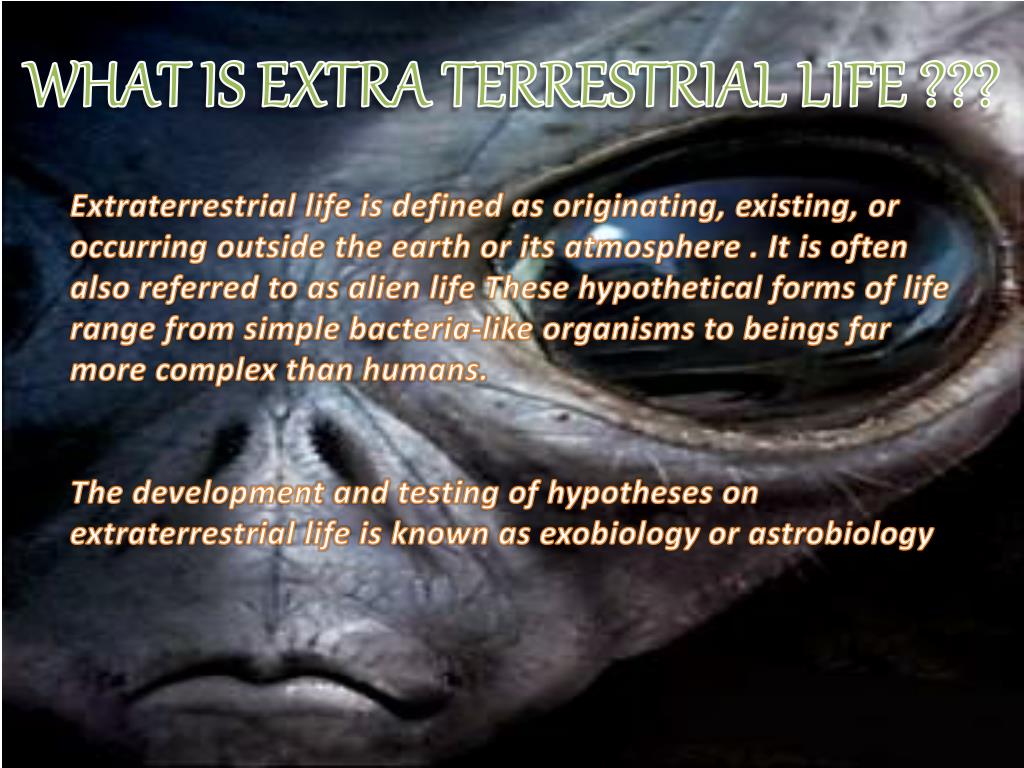 WHAT IS EXTRA TERRESTRIAL LIFE ???

Extraterrestrial life is defined as originating, existing, or occurring outside the earth or its atmosphere . It is often also referred to as alien life These hypothetical forms of life range from simple bacteria-like organisms to beings far more complex than humans.

The development and testing of hypotheses on extraterrestrial life is known as exobiology or astrobiology